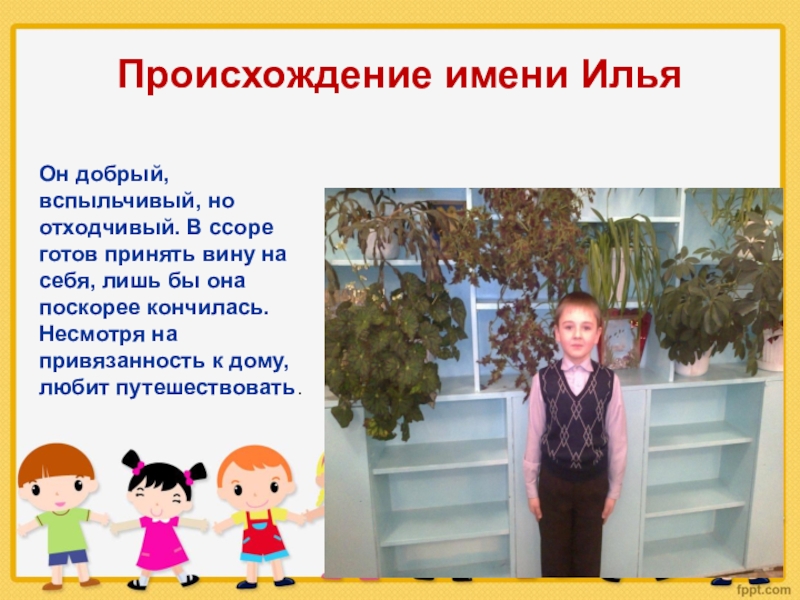 Происхождение имени Илья

Он добрый, вспыльчивый, но отходчивый. В ссоре готов принять вину на себя, лишь бы она поскорее кончилась. Несмотря на привязанность к дому, любит путешествовать.

fppt.com